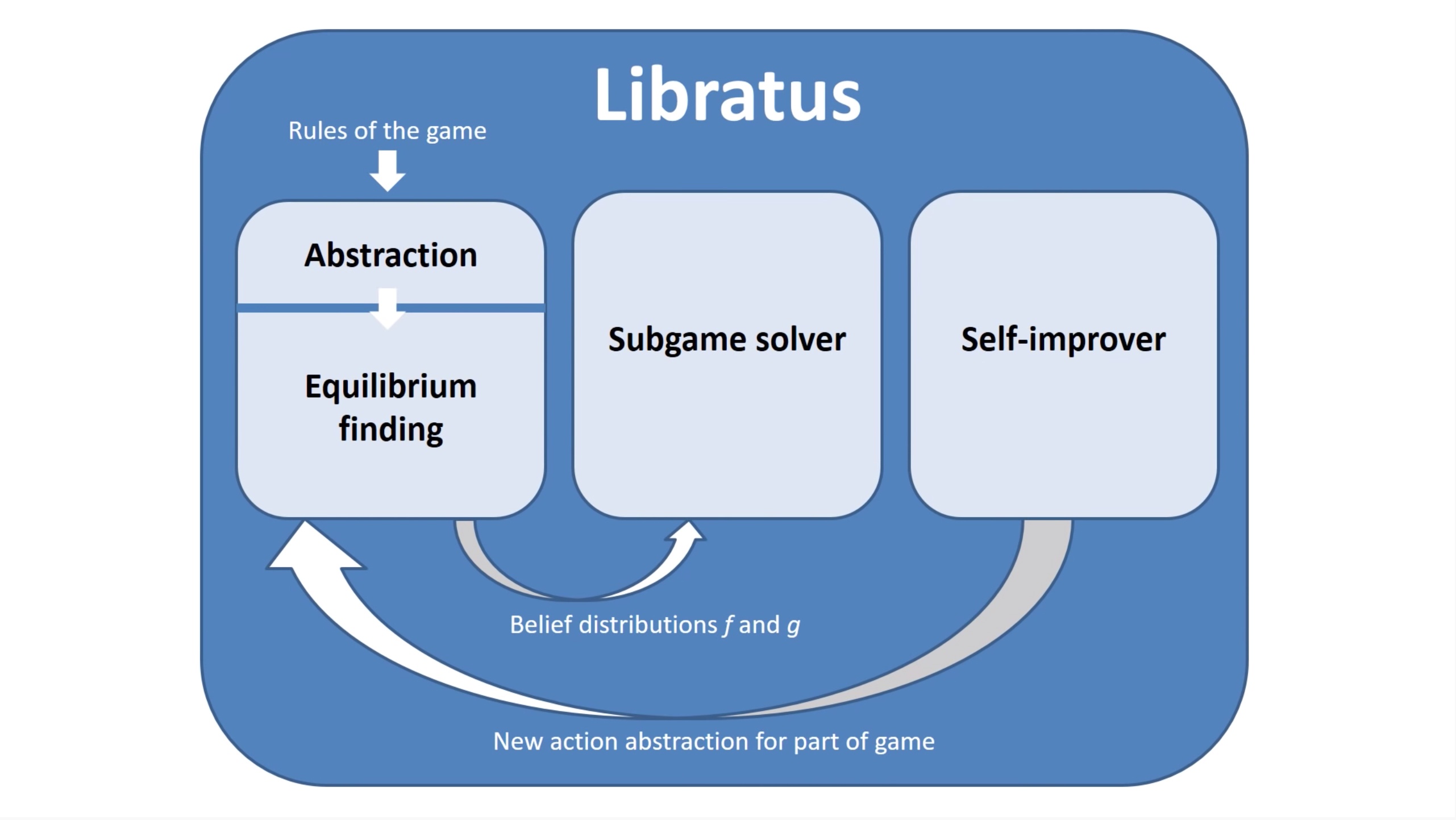 Libratus

Rules of the game

Abstraction

Equilibrium finding

Subgame solver

Self-improver

Belief distributions $f$ and $g$

New action abstraction for part of game